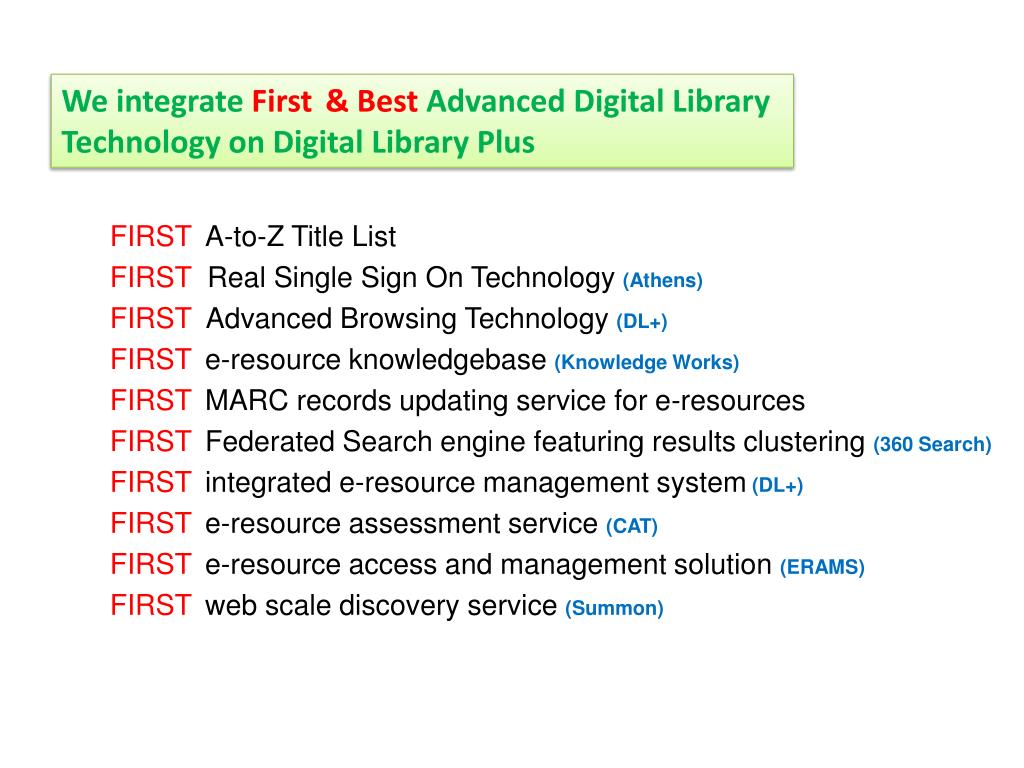 We integrate First & Best Advanced Digital Library Technology on Digital Library Plus

FIRST A-to-Z Title List
FIRST Real Single Sign On Technology (Athens)
FIRST Advanced Browsing Technology (DL+)
FIRST e-resource knowledgebase (Knowledge Works)
FIRST MARC records updating service for e-resources
FIRST Federated Search engine featuring results clustering (360 Search)
FIRST integrated e-resource management system (DL+)
FIRST e-resource assessment service (CAT)
FIRST e-resource access and management solution (ERAMS)
FIRST web scale discovery service (Summon)